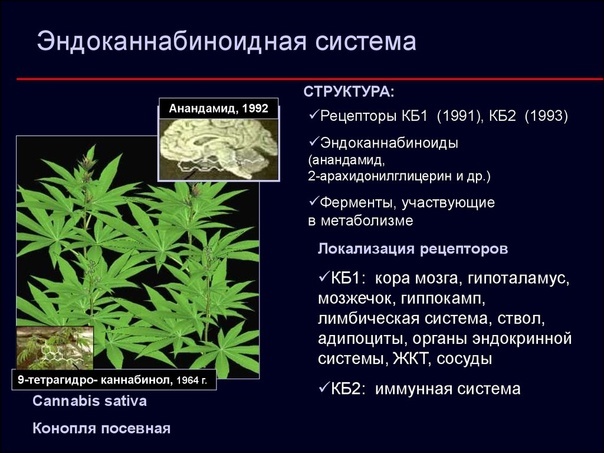 Эндоканнабиноидная система

Анандамид, 1992

9-тетрагидро- каннабинол, 1964 г.

Cannabis sativa

Конопля посевная

СТРУКТУРА:

✓Рецепторы КБ1 (1991), КБ2 (1993)

✓Эндоканнабиноиды (анандамид, 2-арахидонилглицерин и др.)

✓Ферменты, участвующие в метаболизме

Локализация рецепторов

✓КБ1: кора мозга, гипоталамус, мозжечок, гиппокамп, лимбическая система, ствол, адипоциты, органы эндокринной системы, ЖКТ, сосуды

✓КБ2: иммунная система